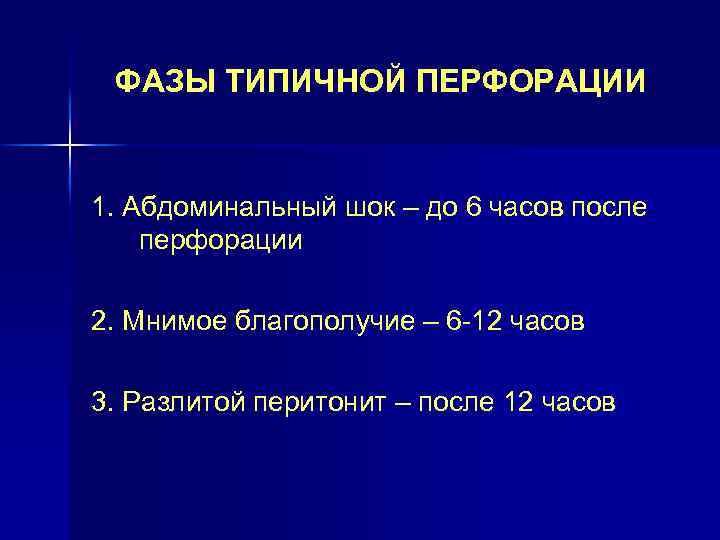 ФАЗЫ ТИПИЧНОЙ ПЕРФОРАЦИИ

1. Абдоминальный шок – до 6 часов после перфорации

2. Мнимое благополучие – 6-12 часов

3. Разлитой перитонит – после 12 часов